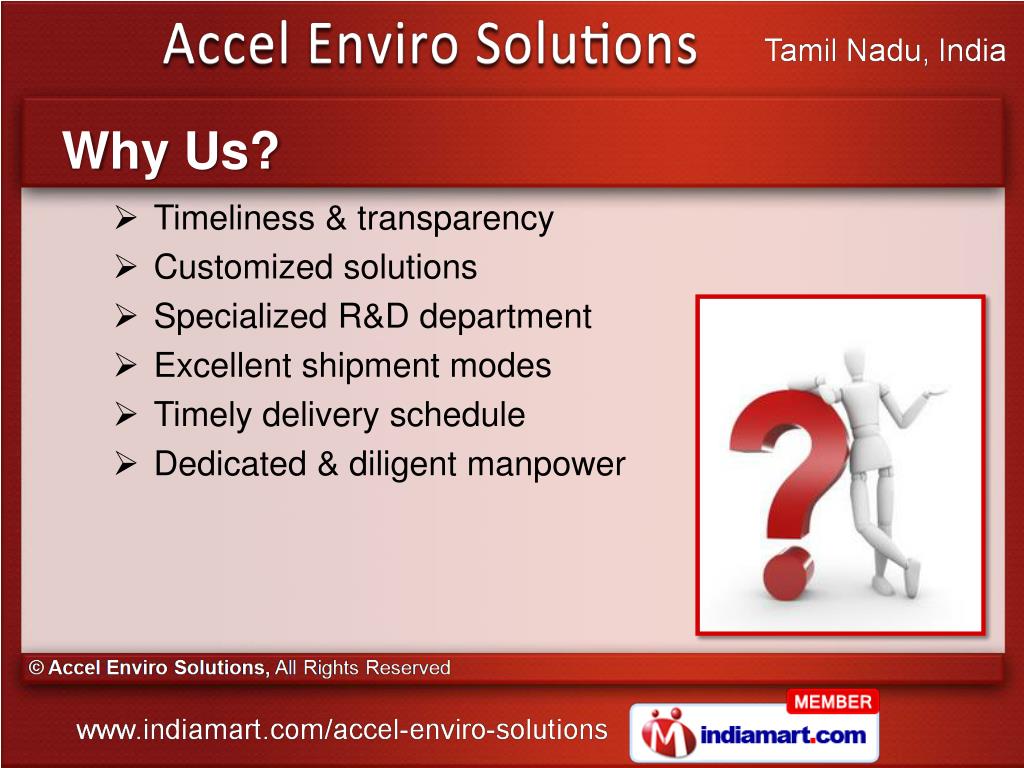 Accel Enviro Solutions Tamil Nadu, India

Why Us?

➢ Timeliness & transparency
➢ Customized solutions
➢ Specialized R&D department
➢ Excellent shipment modes
➢ Timely delivery schedule
➢ Dedicated & diligent manpower

© Accel Enviro Solutions, All Rights Reserved

www.indiamart.com/accel-enviro-solutions

MEMBER
indiamart.com